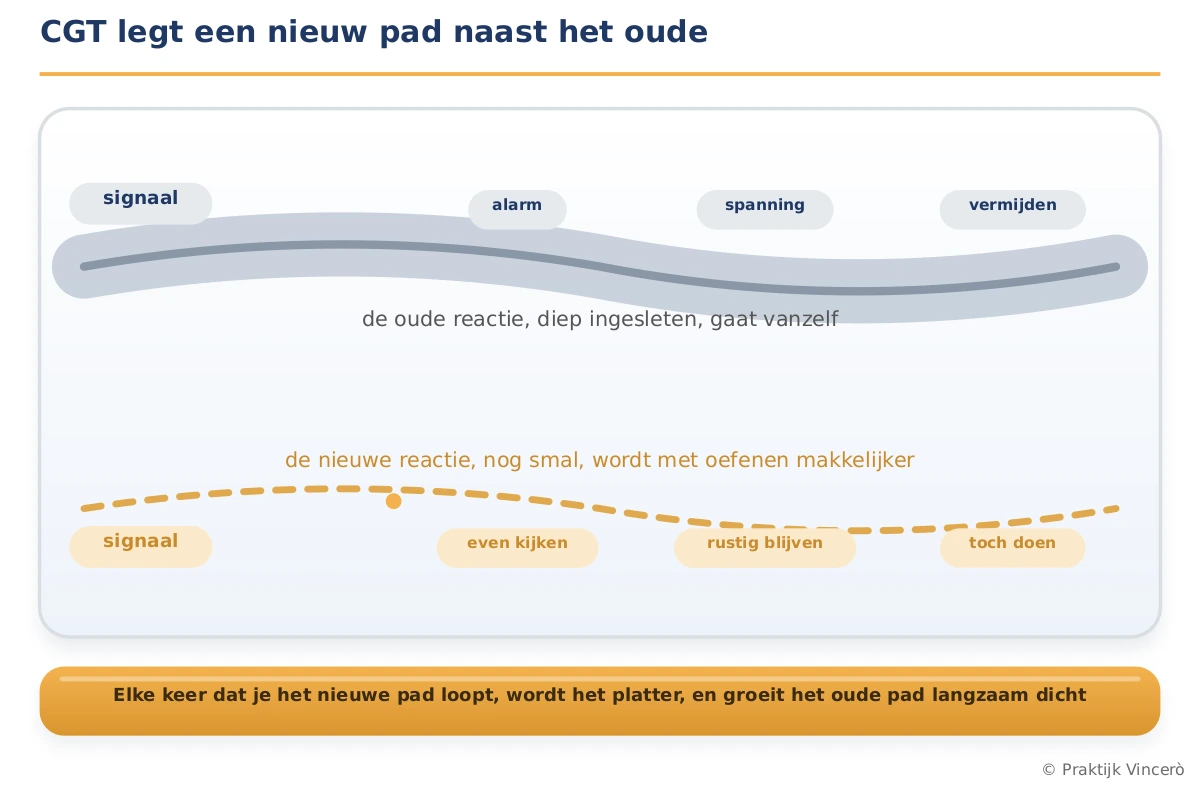 CGT legt een nieuw pad naast het oude

signaal
alarm
spanning
vermijden

de oude reactie, diep ingesleten, gaat vanzelf

de nieuwe reactie, nog smal, wordt met oefenen makkelijker

signaal
even kijken
rustig blijven
toch doen

Elke keer dat je het nieuwe pad loopt, wordt het platter, en groeit het oude pad langzaam dicht

© Praktijk Vincerò